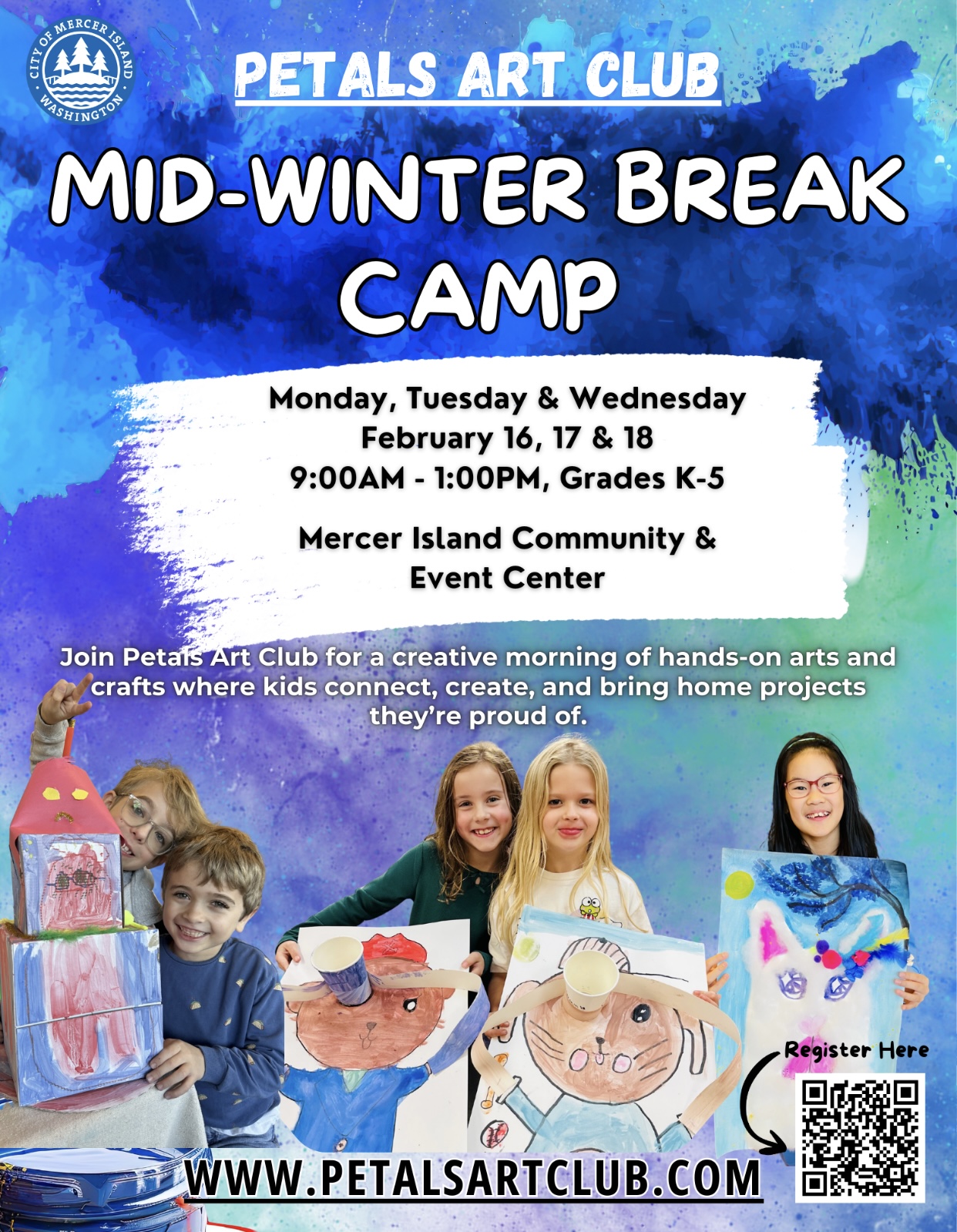 CITY OF MERCER ISLAND WASHINGTON

PETALS ART CLUB

MID-WINTER BREAK CAMP

Monday, Tuesday & Wednesday
February 16, 17 & 18
9:00AM - 1:00PM, Grades K-5

Mercer Island Community & Event Center

Join Petals Art Club for a creative morning of hands-on arts and crafts where kids connect, create, and bring home projects they're proud of.

Register Here

WWW.PETALSARTCLUB.COM